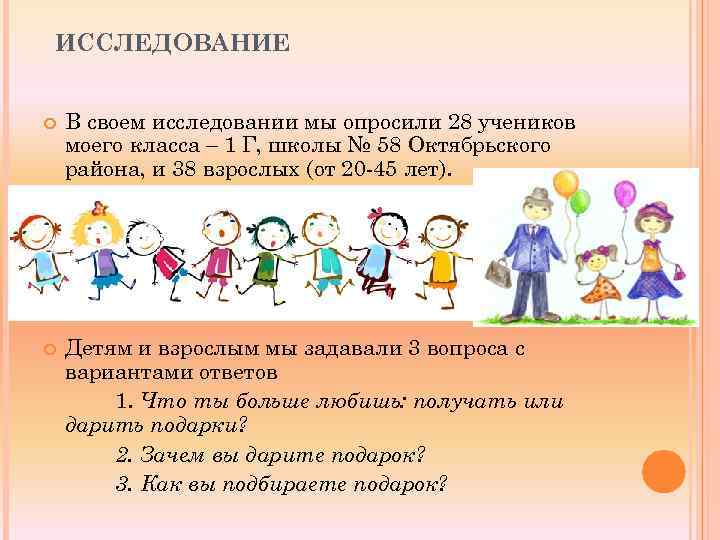 ИССЛЕДОВАНИЕ

В своем исследовании мы опросили 28 учеников моего класса – 1 Г, школы № 58 Октябрьского района, и 38 взрослых (от 20-45 лет).

Детям и взрослым мы задавали 3 вопроса с вариантами ответов

1. Что ты больше любишь: получать или дарить подарки?

2. Зачем вы дарите подарок?

3. Как вы подбираете подарок?